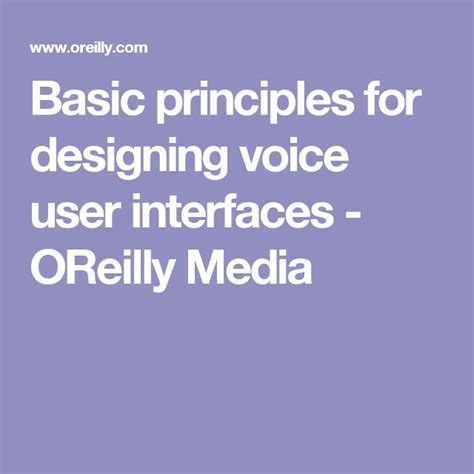 www.oreilly.com

Basic principles for designing voice user interfaces - OReilly Media